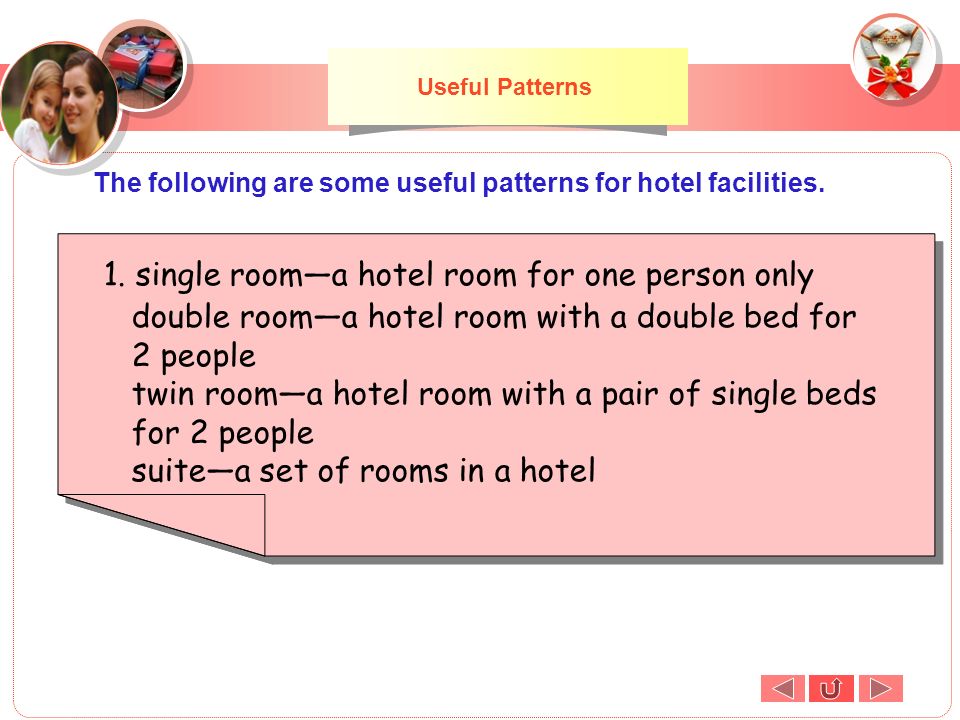 Useful Patterns

The following are some useful patterns for hotel facilities.

1. single room—a hotel room for one person only
double room—a hotel room with a double bed for 2 people
twin room—a hotel room with a pair of single beds for 2 people
suite—a set of rooms in a hotel